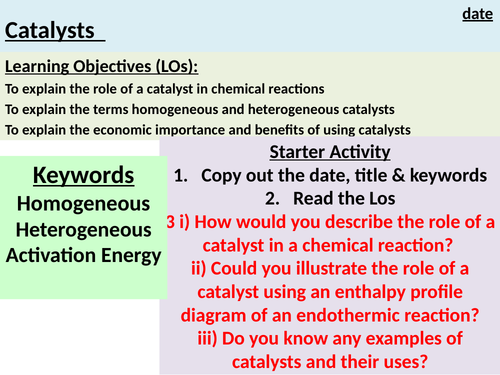 date

Catalysts

Learning Objectives (LOs):

To explain the role of a catalyst in chemical reactions

To explain the terms homogeneous and heterogeneous catalysts

To explain the economic importance and benefits of using catalysts

Keywords

Homogeneous

Heterogeneous

Activation Energy

Starter Activity

1. Copy out the date, title & keywords

2. Read the Los

3 i) How would you describe the role of a catalyst in a chemical reaction?

ii) Could you illustrate the role of a catalyst using an enthalpy profile diagram of an endothermic reaction?

iii) Do you know any examples of catalysts and their uses?